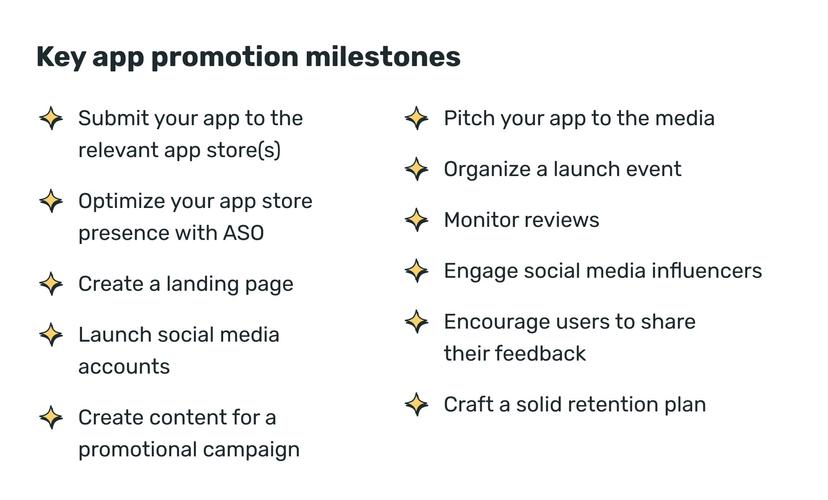 Key app promotion milestones

Submit your app to the relevant app store(s)

Optimize your app store presence with ASO

Create a landing page

Launch social media accounts

Create content for a promotional campaign

Pitch your app to the media

Organize a launch event

Monitor reviews

Engage social media influencers

Encourage users to share their feedback

Craft a solid retention plan